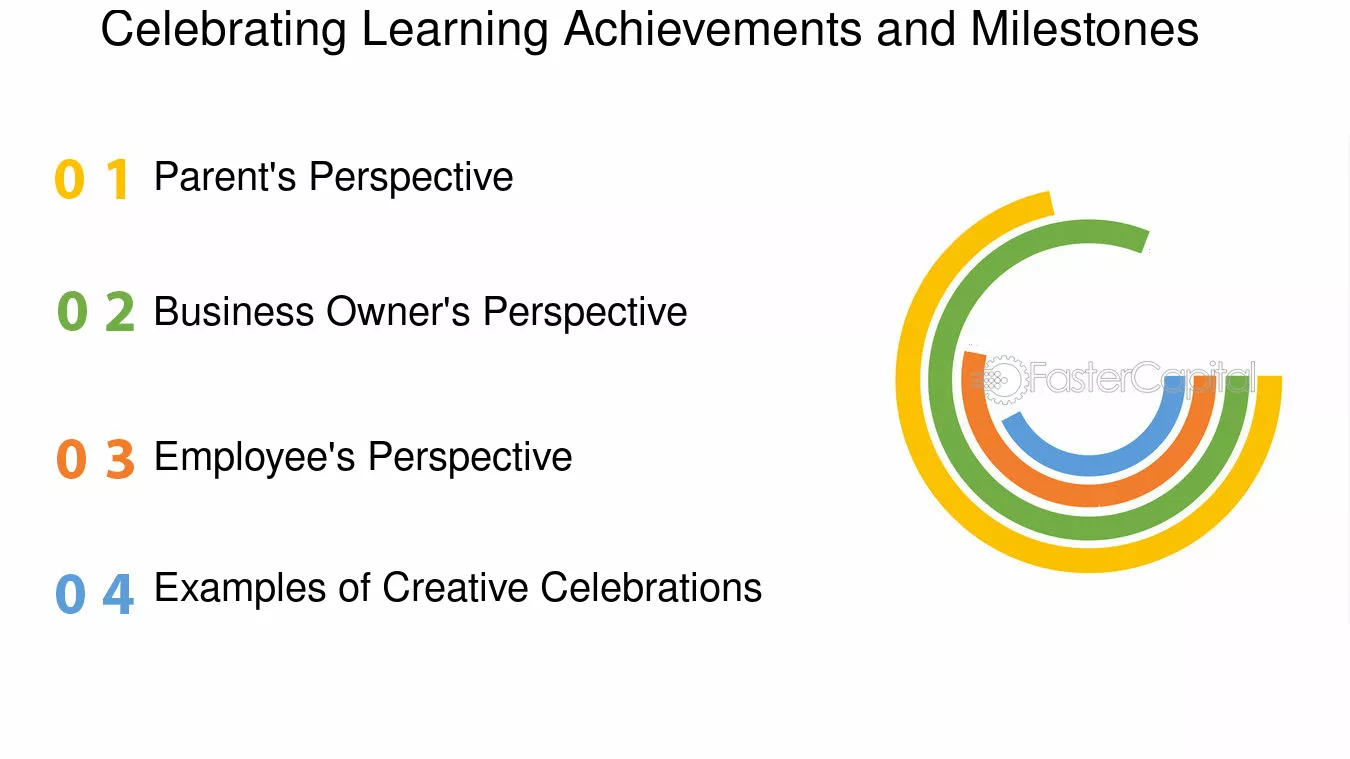 Celebrating Learning Achievements and Milestones

0 1 Parent's Perspective

0 2 Business Owner's Perspective

0 3 Employee's Perspective

0 4 Examples of Creative Celebrations

FasterCapital